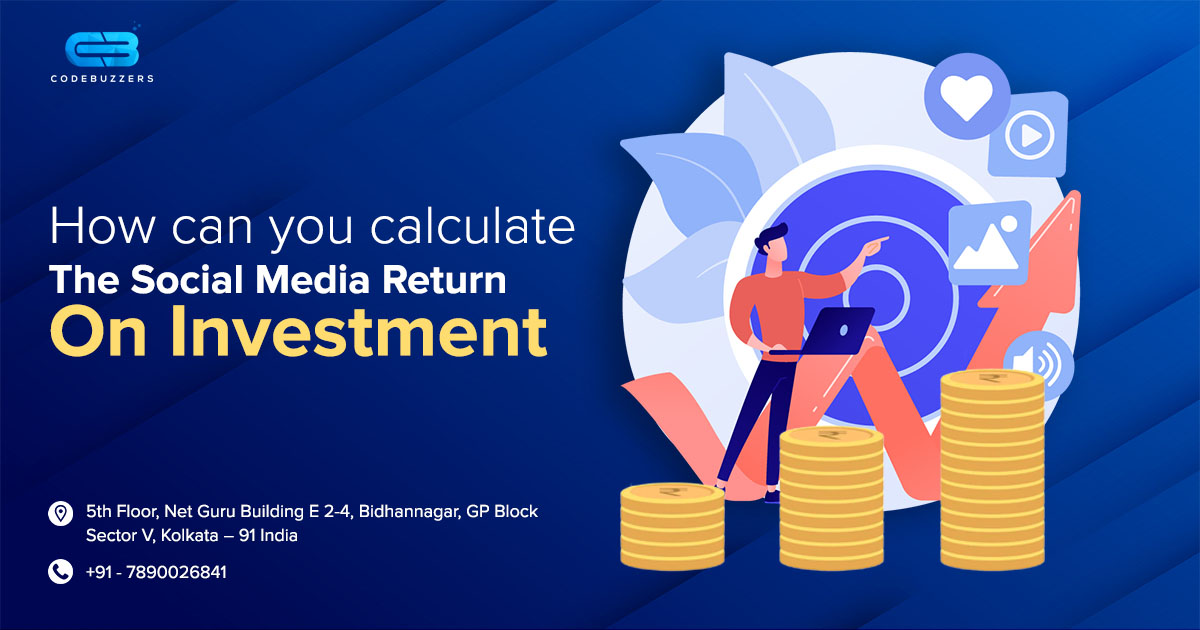 CODEBUZZERS

How can you calculate
The Social Media Return
On Investment

5th Floor, Net Guru Building E 2-4, Bidhannagar, GP Block
Sector V, Kolkata – 91 India

+91 - 7890026841